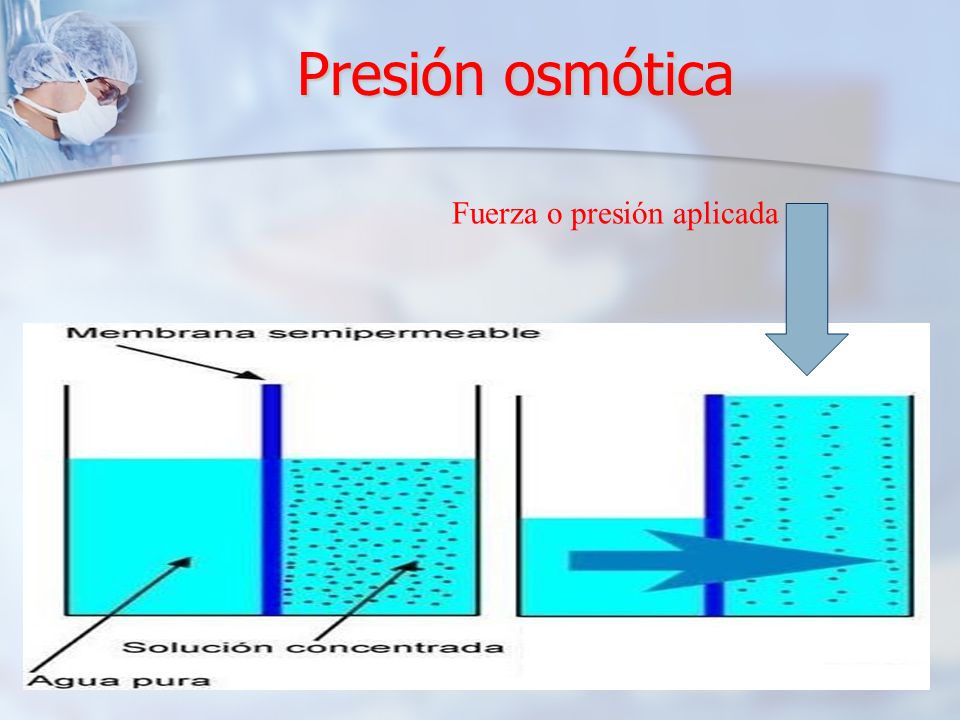 Presión osmótica

Fuerza o presión aplicada

Membrana semipermeable

Solución concentrada

Agua pura